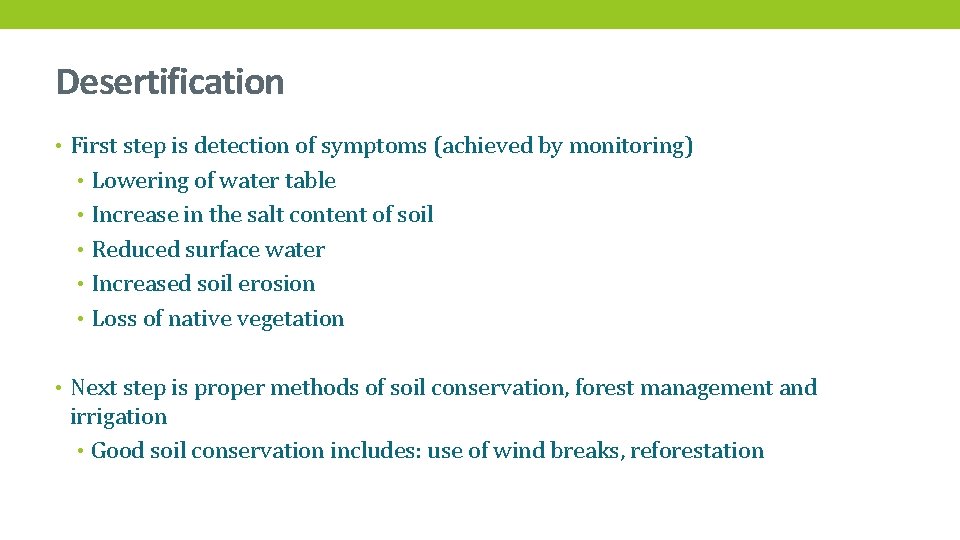 Desertification

• First step is detection of symptoms (achieved by monitoring)
• Lowering of water table
• Increase in the salt content of soil
• Reduced surface water
• Increased soil erosion
• Loss of native vegetation

• Next step is proper methods of soil conservation, forest management and irrigation
• Good soil conservation includes: use of wind breaks, reforestation